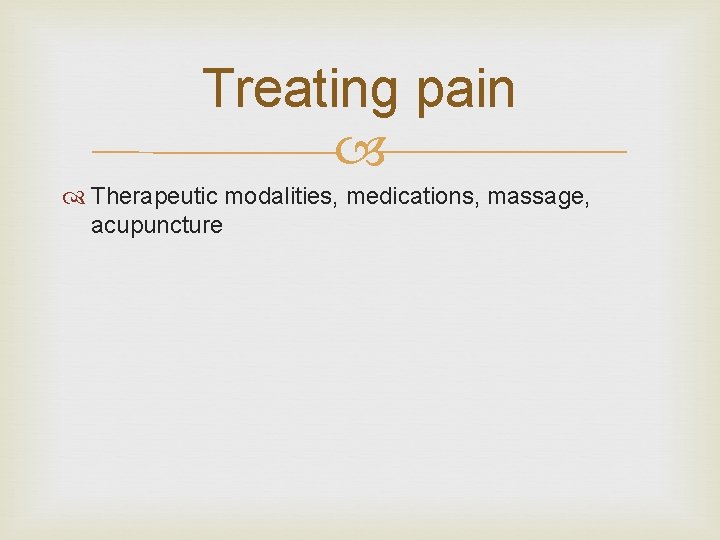 Treating pain

Therapeutic modalities, medications, massage, acupuncture